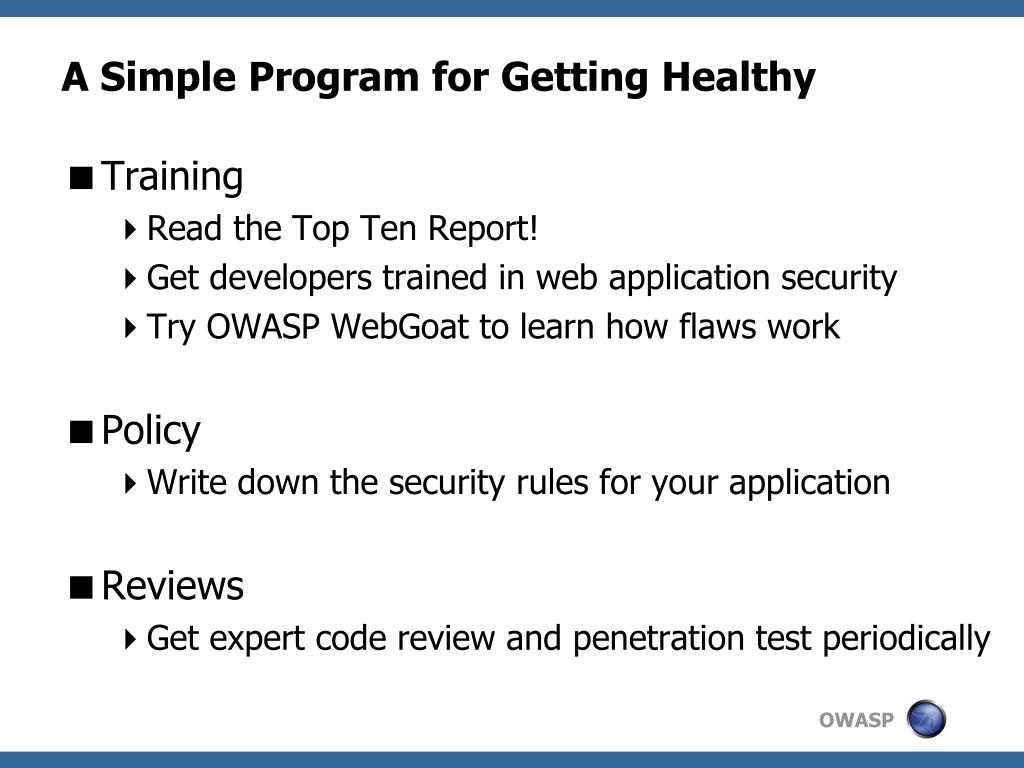 A Simple Program for Getting Healthy

Training

Read the Top Ten Report!

Get developers trained in web application security

Try OWASP WebGoat to learn how flaws work

Policy

Write down the security rules for your application

Reviews

Get expert code review and penetration test periodically

OWASP